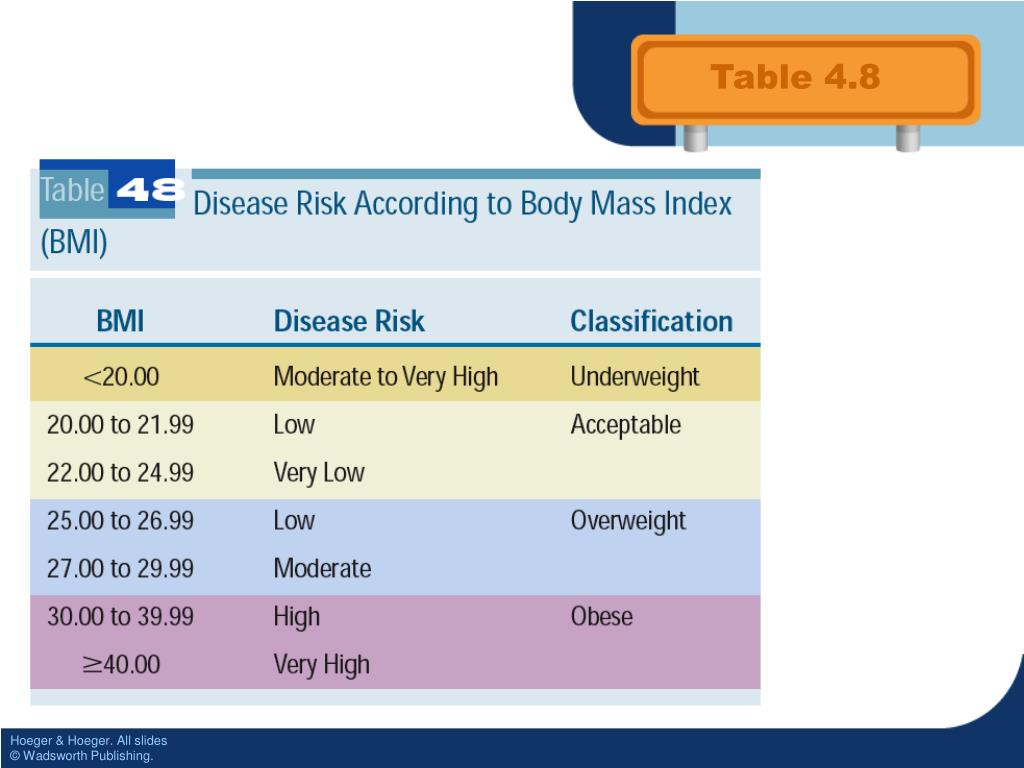 Table 4.8

Table 4.8 Disease Risk According to Body Mass Index (BMI)

| BMI | Disease Risk | Classification |
|---|---|---|
| <20.00 | Moderate to Very High | Underweight |
| 20.00 to 21.99 | Low | Acceptable |
| 22.00 to 24.99 | Very Low | |
| 25.00 to 26.99 | Low | Overweight |
| 27.00 to 29.99 | Moderate | |
| 30.00 to 39.99 | High | Obese |
| ≥40.00 | Very High | |

Hoeger & Hoeger. All slides © Wadsworth Publishing.